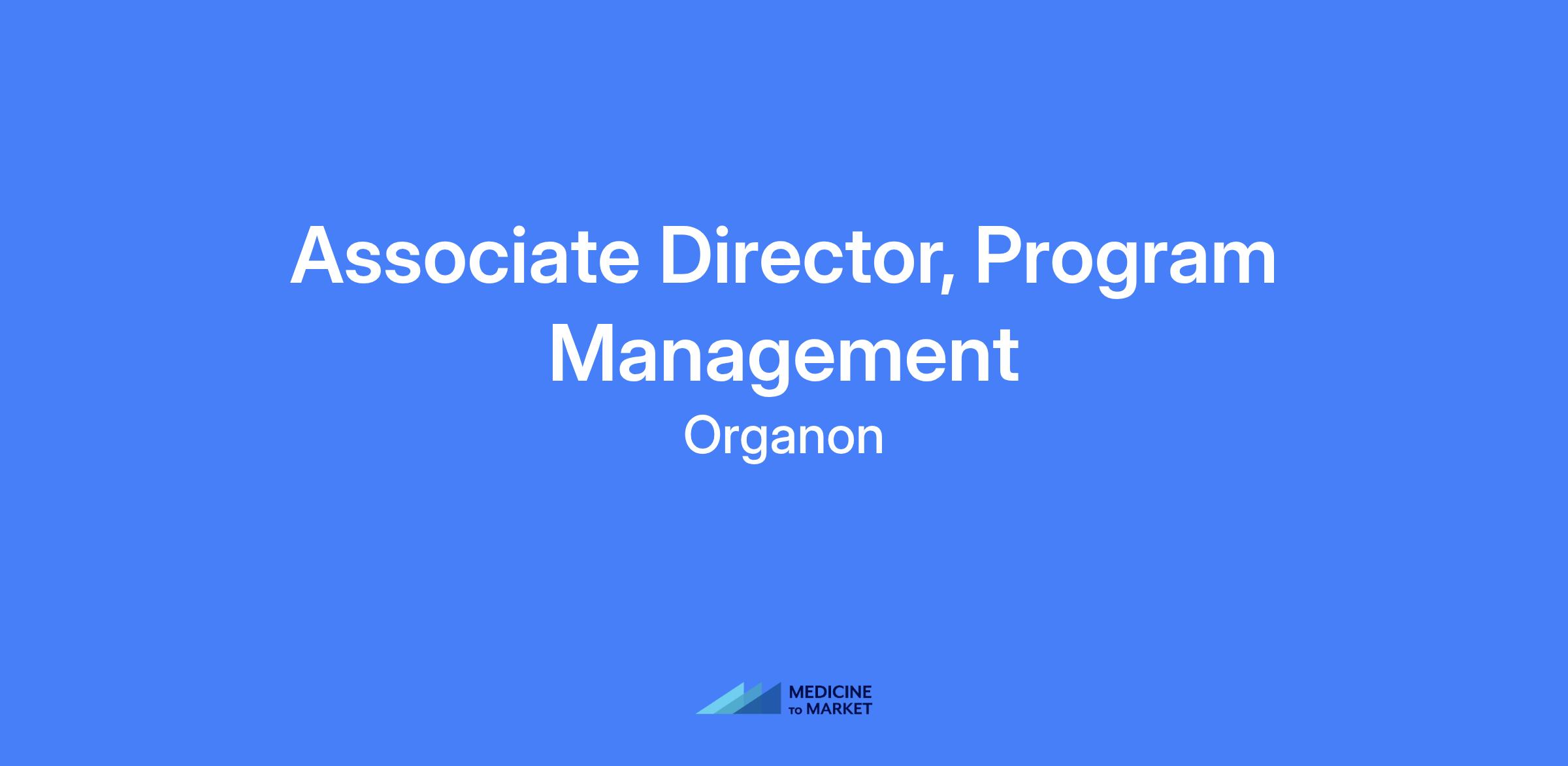 Associate Director, Program Management

Organon

MEDICINE
TO MARKET